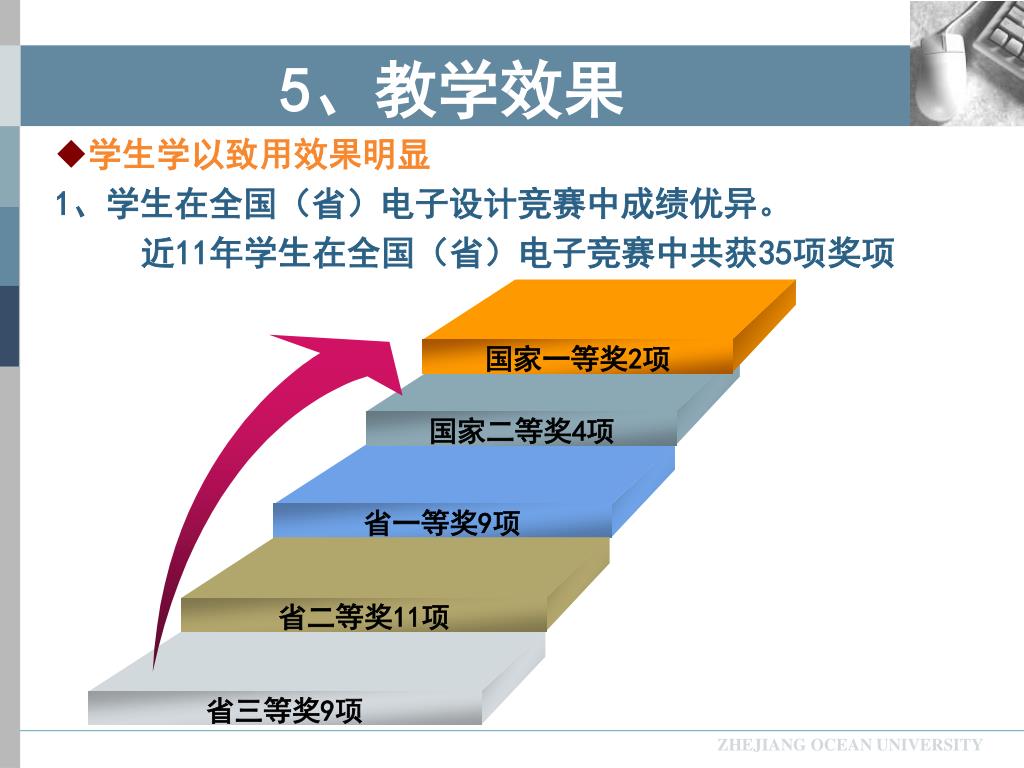 5、教学效果

◆学生学以致用效果明显

1、学生在全国（省）电子设计竞赛中成绩优异。

近11年学生在全国（省）电子竞赛中共获35项奖项

国家一等奖2项

国家二等奖4项

省一等奖9项

省二等奖11项

省三等奖9项

ZHEJIANG OCEAN UNIVERSITY